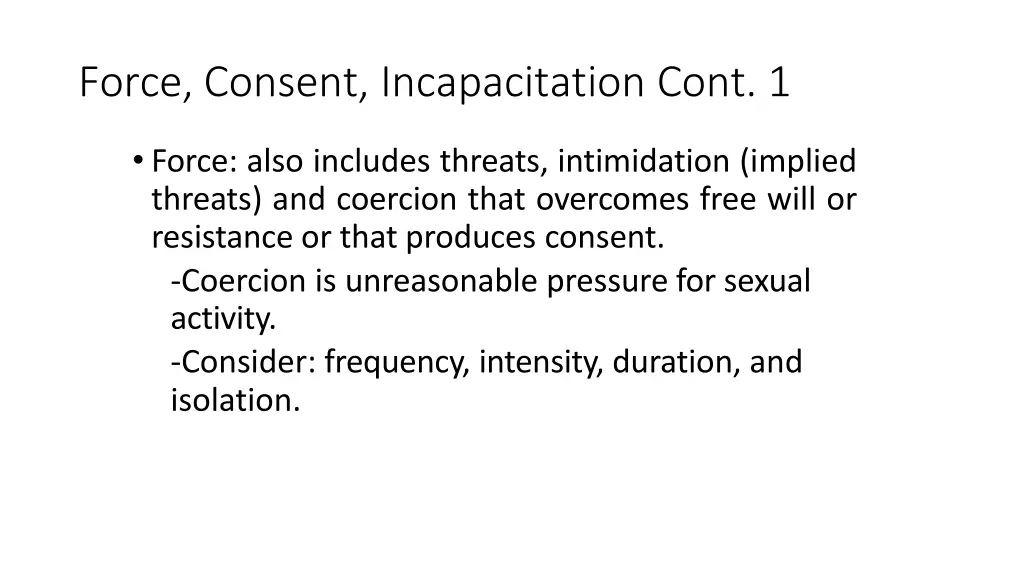 Force, Consent, Incapacitation Cont. 1

• Force: also includes threats, intimidation (implied threats) and coercion that overcomes free will or resistance or that produces consent.

-Coercion is unreasonable pressure for sexual activity.

-Consider: frequency, intensity, duration, and isolation.